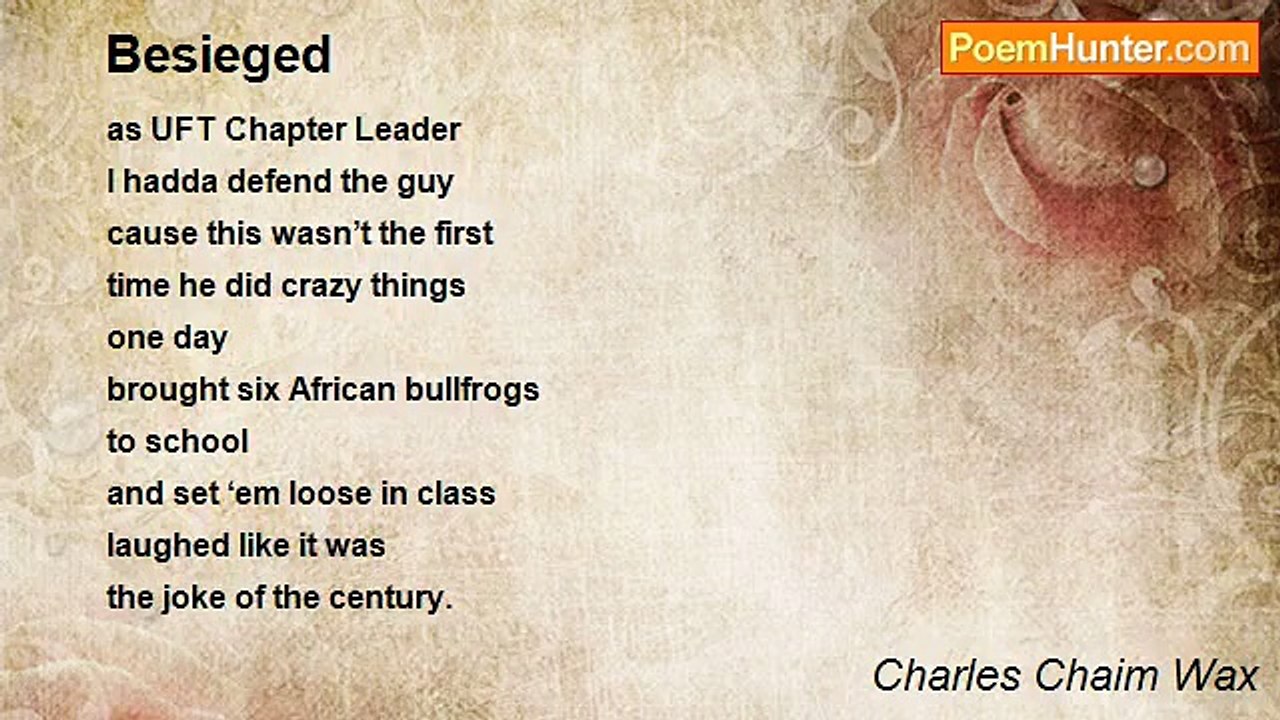 Besieged

PoemHunter.com

as UFT Chapter Leader
I hadda defend the guy
cause this wasn’t the first
time he did crazy things
one day
brought six African bullfrogs
to school
and set ‘em loose in class
laughed like it was
the joke of the century.

Charles Chaim Wax